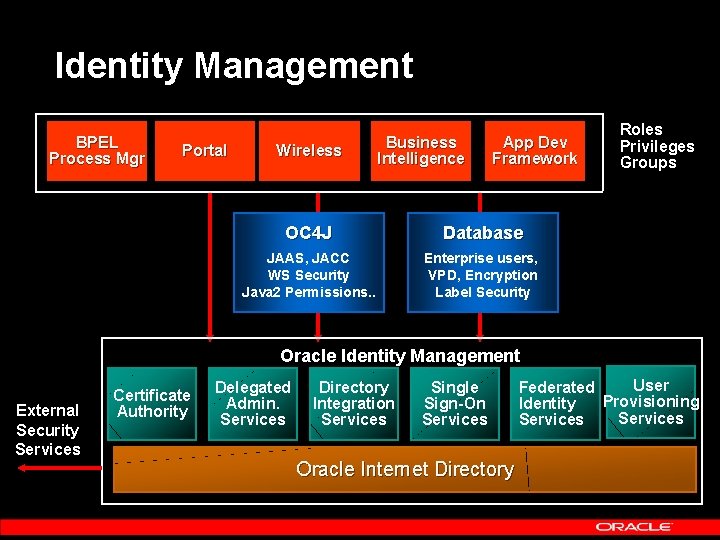 Identity Management

BPEL Process Mgr

Portal

Wireless

Business Intelligence

App Dev Framework

Roles
Privileges
Groups

OC4J
JAAS, JACC
WS Security
Java2 Permissions..

Database
Enterprise users,
VPD, Encryption
Label Security

Oracle Identity Management

Certificate Authority

Delegated Admin. Services

Directory Integration Services

Single Sign-On Services

Federated Identity Services

User Provisioning Services

External Security Services

Oracle Internet Directory

ORACLE